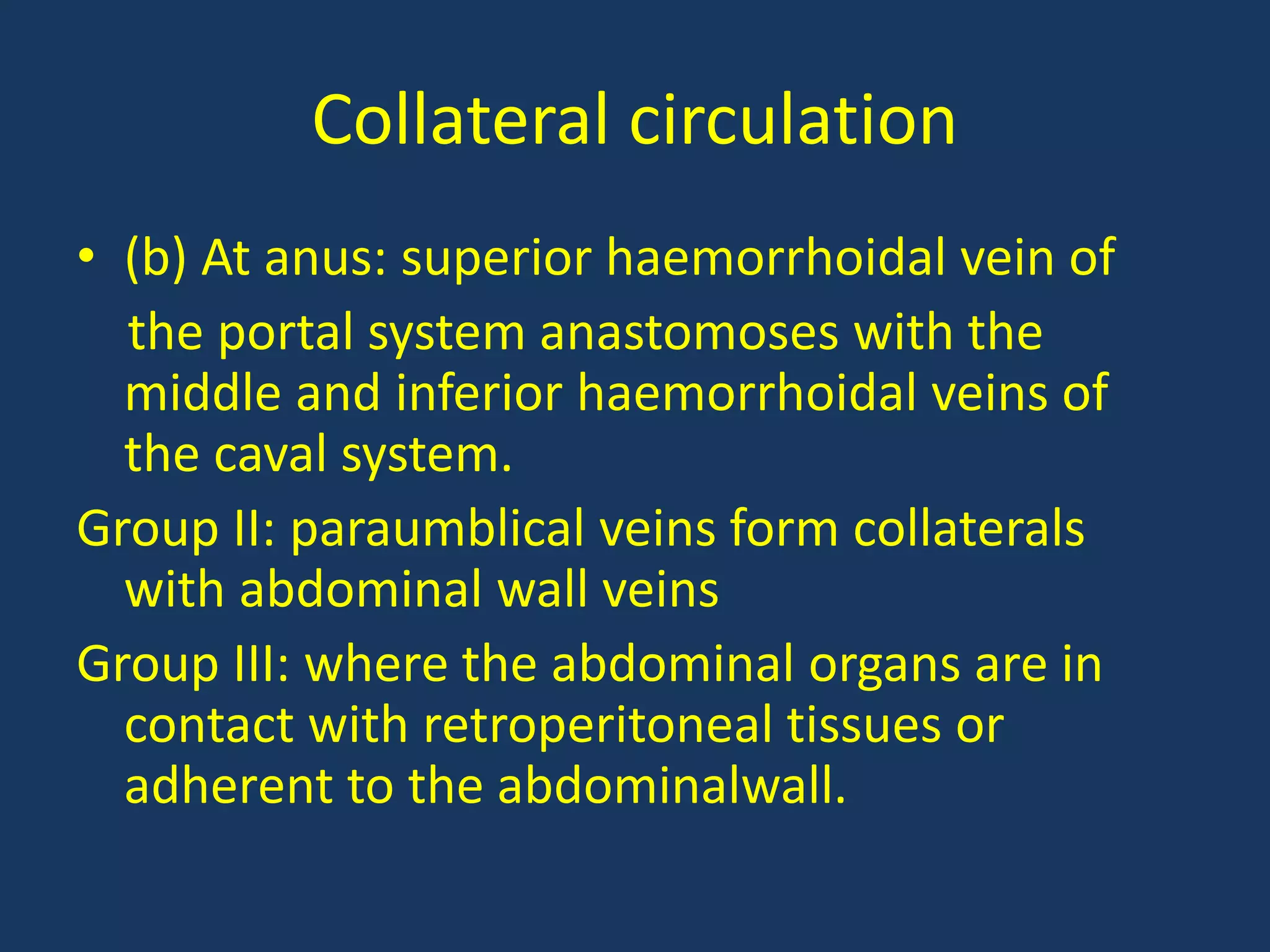 Collateral circulation

• (b) At anus: superior haemorrhoidal vein of the portal system anastomoses with the middle and inferior haemorrhoidal veins of the caval system.

Group II: paraumblical veins form collaterals with abdominal wall veins

Group III: where the abdominal organs are in contact with retroperitoneal tissues or adherent to the abdominalwall.